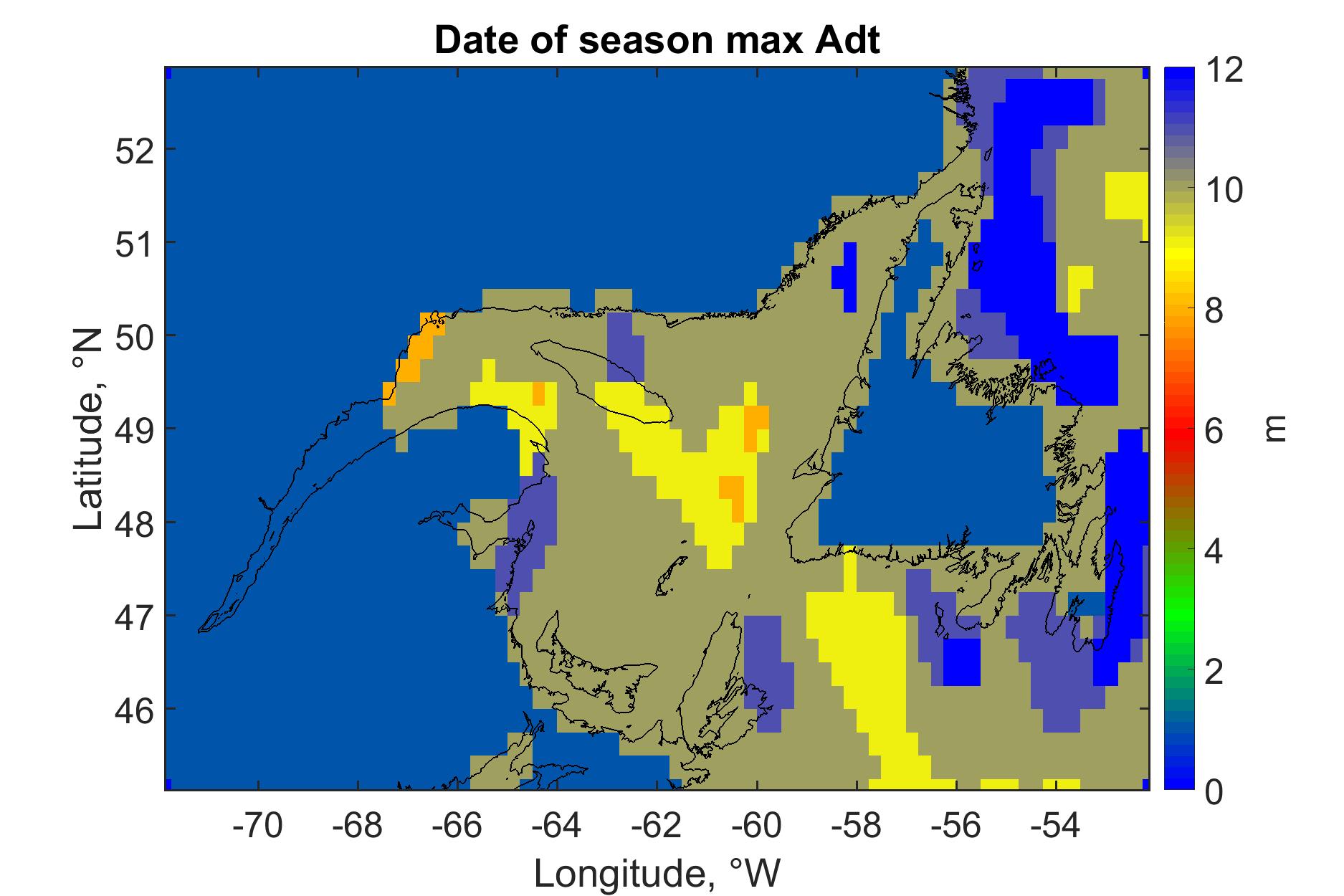 Date of season max Adt

Latitude, °N

52
51
50
49
48
47
46

-70 -68 -66 -64 -62 -60 -58 -56 -54

Longitude, °W

12
10
8
6
4
2
0

m